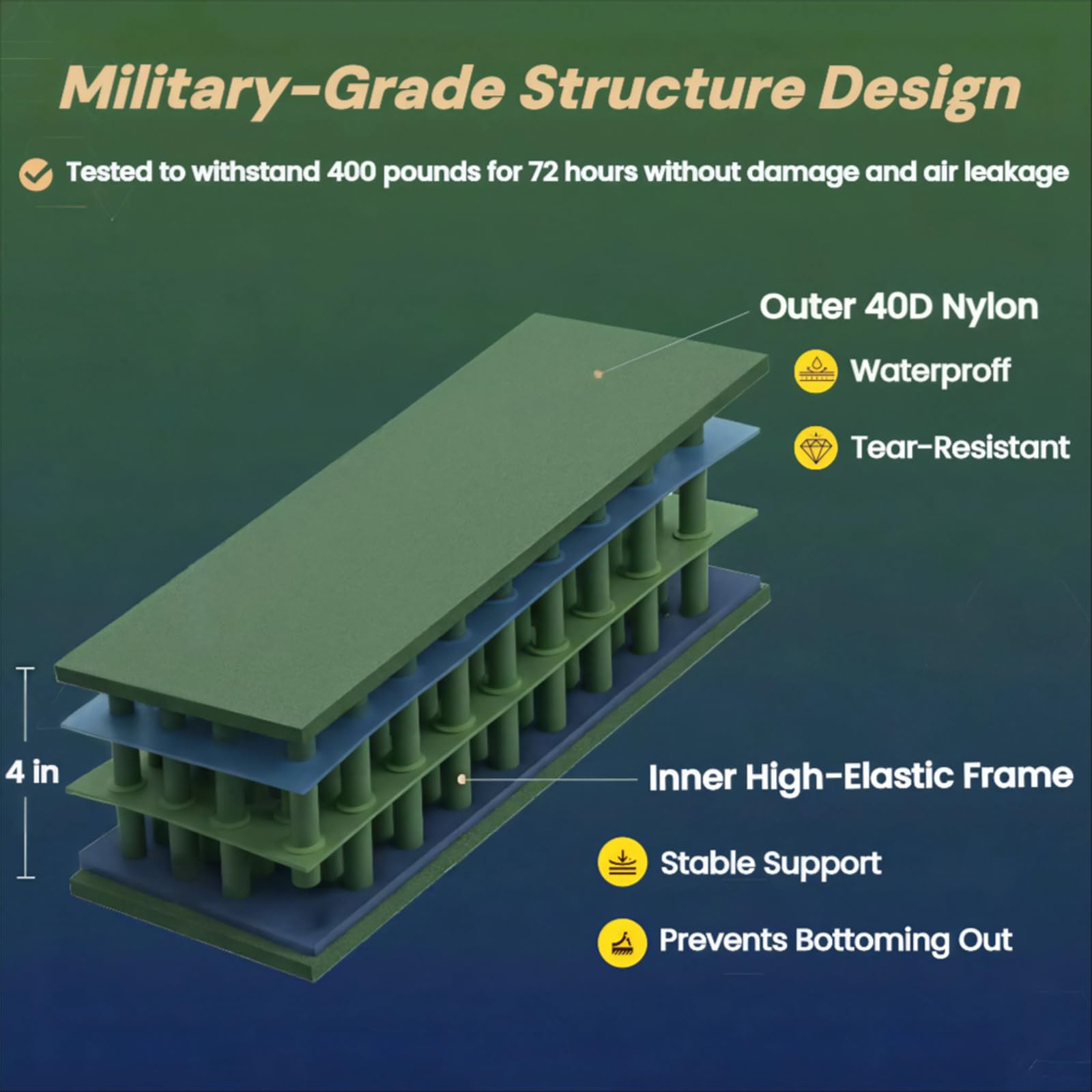 Military-Grade Structure Design

Tested to withstand 400 pounds for 72 hours without damage and air leakage

Outer 40D Nylon

Waterproff

Tear-Resistant

4 in

Inner High-Elastic Frame

Stable Support

Prevents Bottoming Out